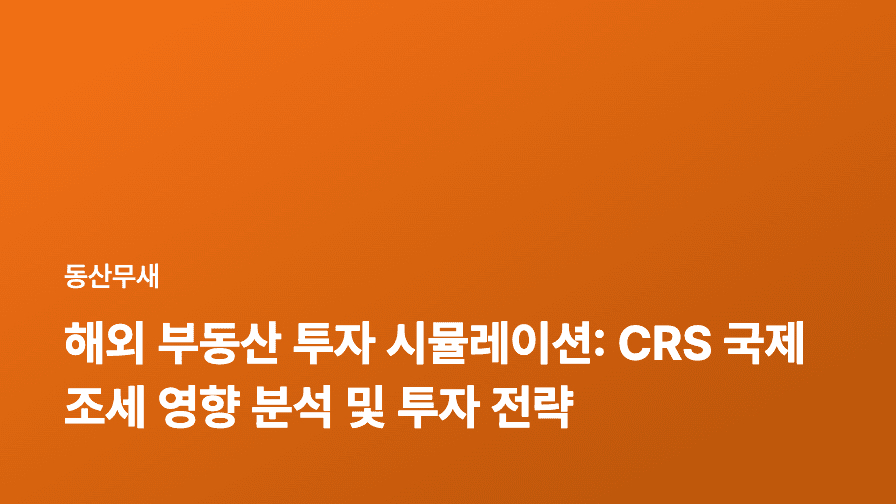 동산무새

해외 부동산 투자 시뮬레이션: CRS 국제 조세 영향 분석 및 투자 전략